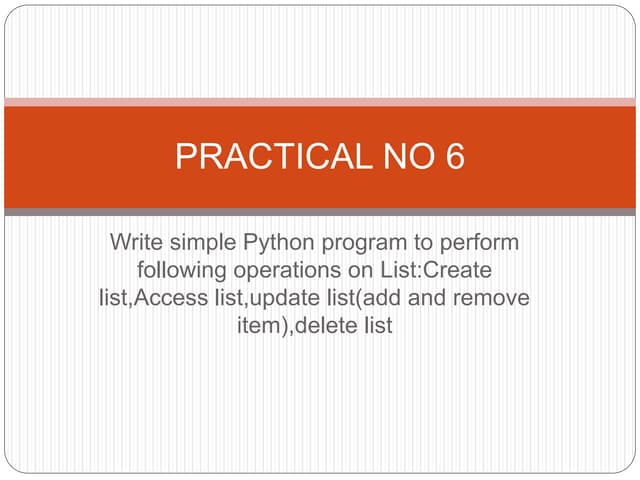 PRACTICAL NO 6

Write simple Python program to perform following operations on List:Create list,Access list,update list(add and remove item),delete list